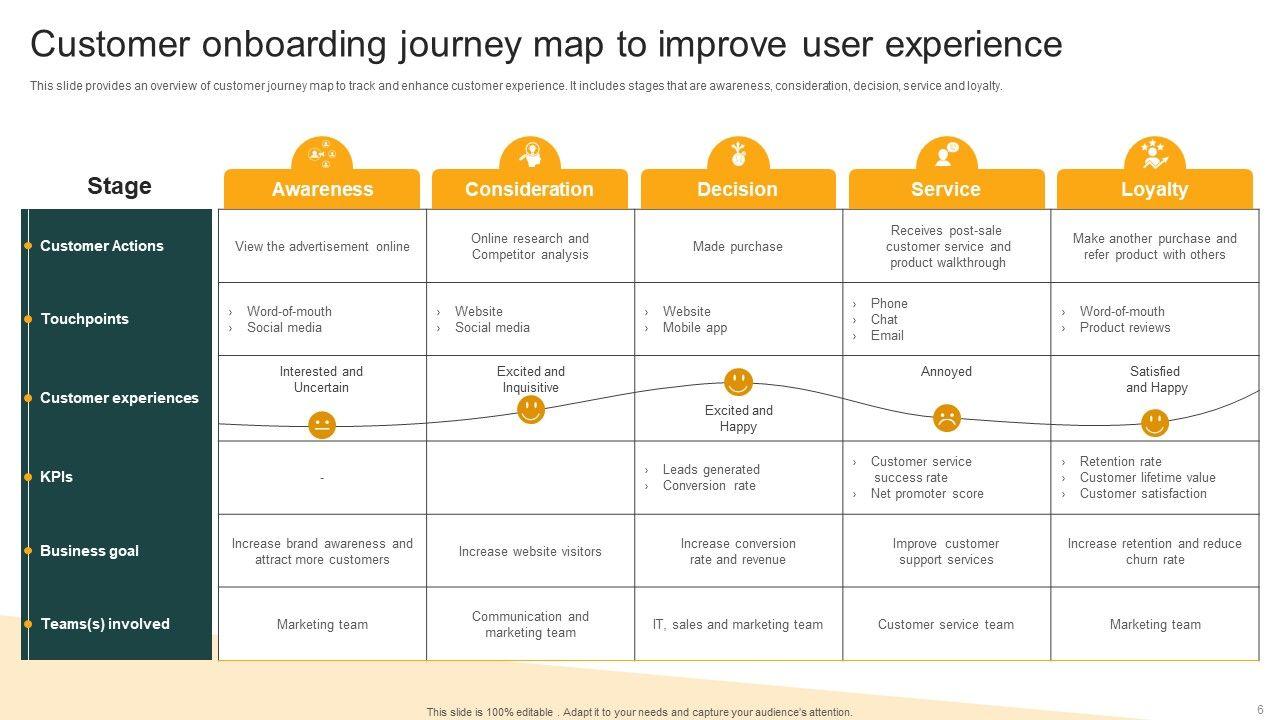 Customer onboarding journey map to improve user experience

This slide provides an overview of customer journey map to track and enhance customer experience. It includes stages that are awareness, consideration, decision, service and loyalty.

| Stage | Awareness | Consideration | Decision | Service | Loyalty |
|---|---|---|---|---|---|
| Customer Actions | View the advertisement online | Online research and Competitor analysis | Made purchase | Receives post-sale customer service and product walkthrough | Make another purchase and refer product with others |
| Touchpoints | › Word-of-mouth › Social media | › Website › Social media | › Website › Mobile app | › Phone › Chat › Email | › Word-of-mouth › Product reviews |
| Customer experiences | Interested and Uncertain | Excited and Inquisitive | Excited and Happy | Annoyed | Satisfied and Happy |
| KPIs | - | | › Leads generated › Conversion rate | › Customer service success rate › Net promoter score | › Retention rate › Customer lifetime value › Customer satisfaction |
| Business goal | Increase brand awareness and attract more customers | Increase website visitors | Increase conversion rate and revenue | Improve customer support services | Increase retention and reduce churn rate |
| Teams(s) involved | Marketing team | Communication and marketing team | IT, sales and marketing team | Customer service team | Marketing team |

This slide is 100% editable . Adapt it to your needs and capture your audience's attention.

6